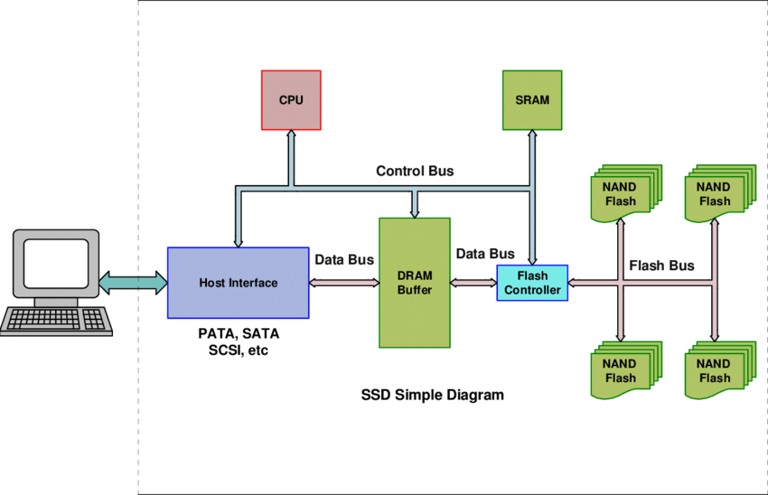 CPU

SRAM

Control Bus

NAND Flash

NAND Flash

Host Interface

Data Bus

DRAM Buffer

Data Bus

Flash Controller

Flash Bus

PATA, SATA
SCSI, etc

NAND Flash

NAND Flash

SSD Simple Diagram